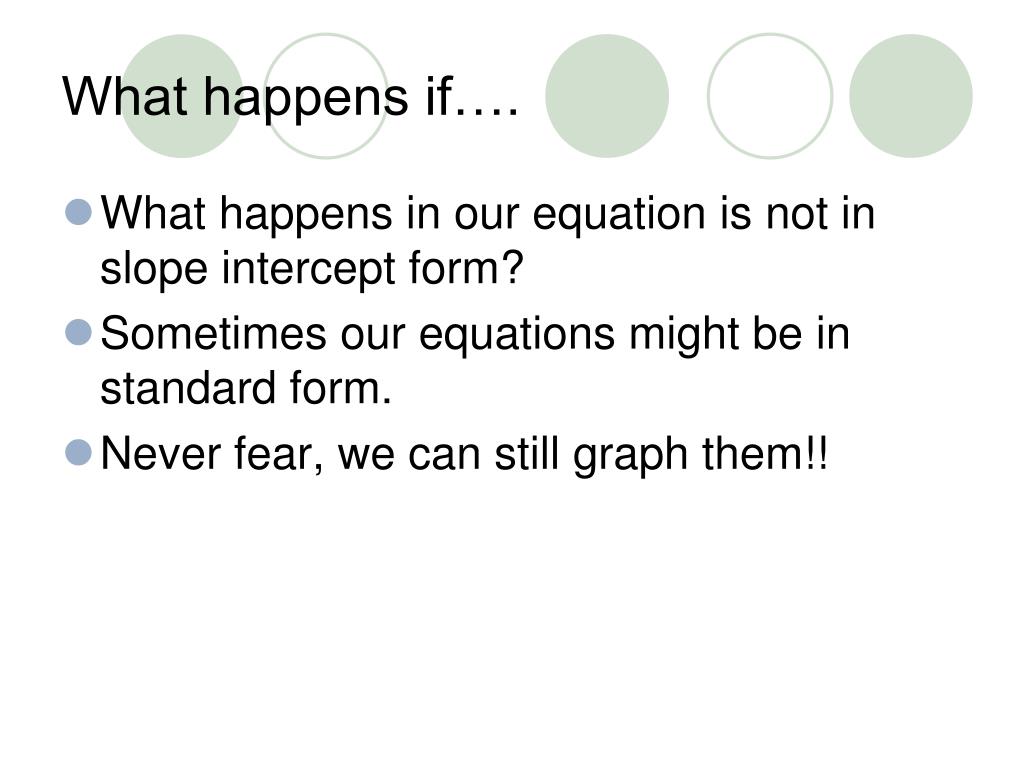 What happens if….

What happens in our equation is not in slope intercept form?

Sometimes our equations might be in standard form.

Never fear, we can still graph them!!